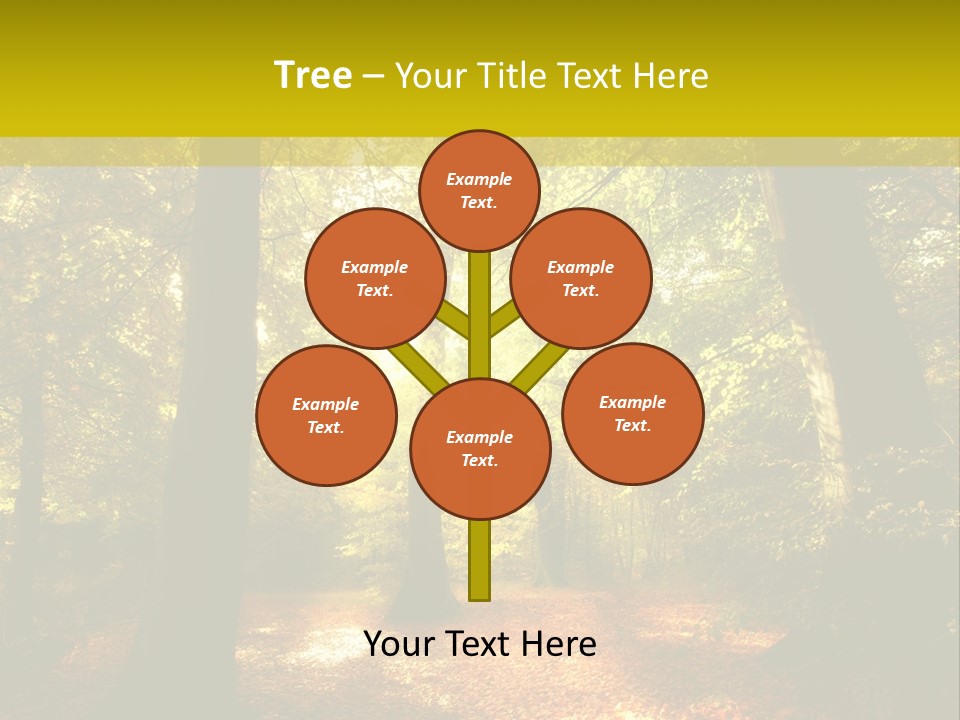 Tree – Your Title Text Here

Example Text.

Example Text.

Example Text.

Example Text.

Example Text.

Example Text.

Your Text Here